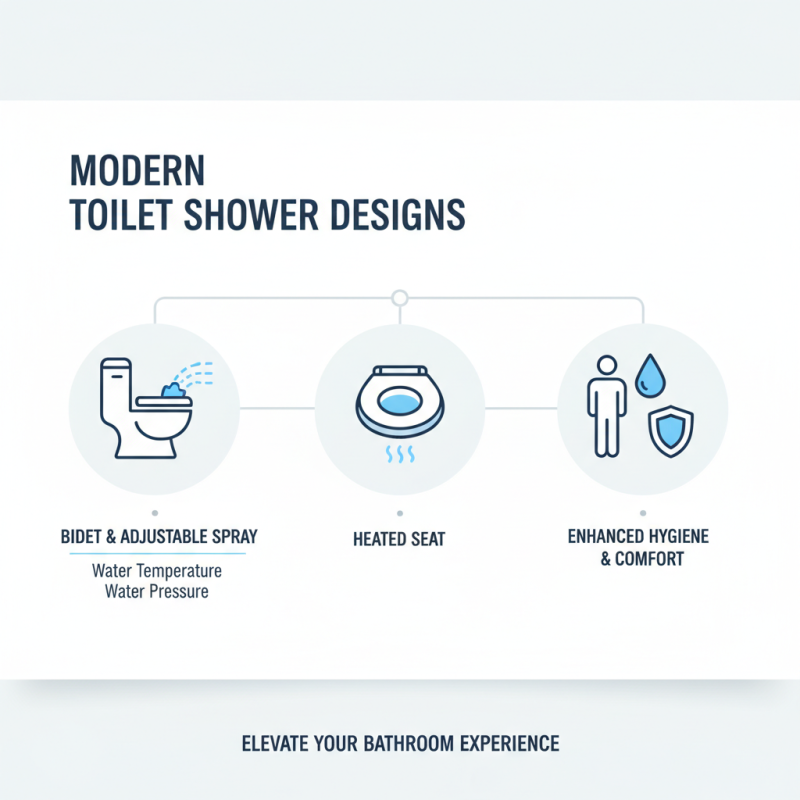 MODERN
TOILET SHOWER DESIGNS

BIDET & ADJUSTABLE SPRAY

Water Temperature
Water Pressure

HEATED SEAT

ENHANCED HYGIENE
& COMFORT

ELEVATE YOUR BATHROOM EXPERIENCE